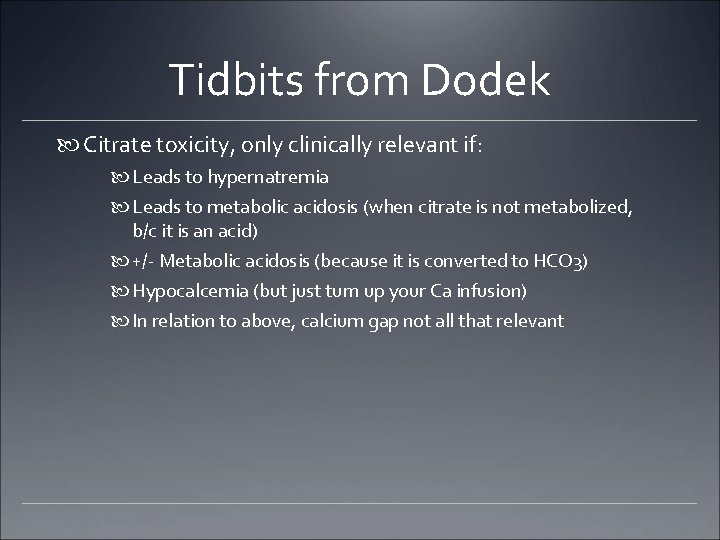 Tidbits from Dodek

Citrate toxicity, only clinically relevant if:

Leads to hypernatremia

Leads to metabolic acidosis (when citrate is not metabolized, b/c it is an acid)

+/- Metabolic acidosis (because it is converted to HCO3)

Hypocalcemia (but just turn up your Ca infusion)

In relation to above, calcium gap not all that relevant